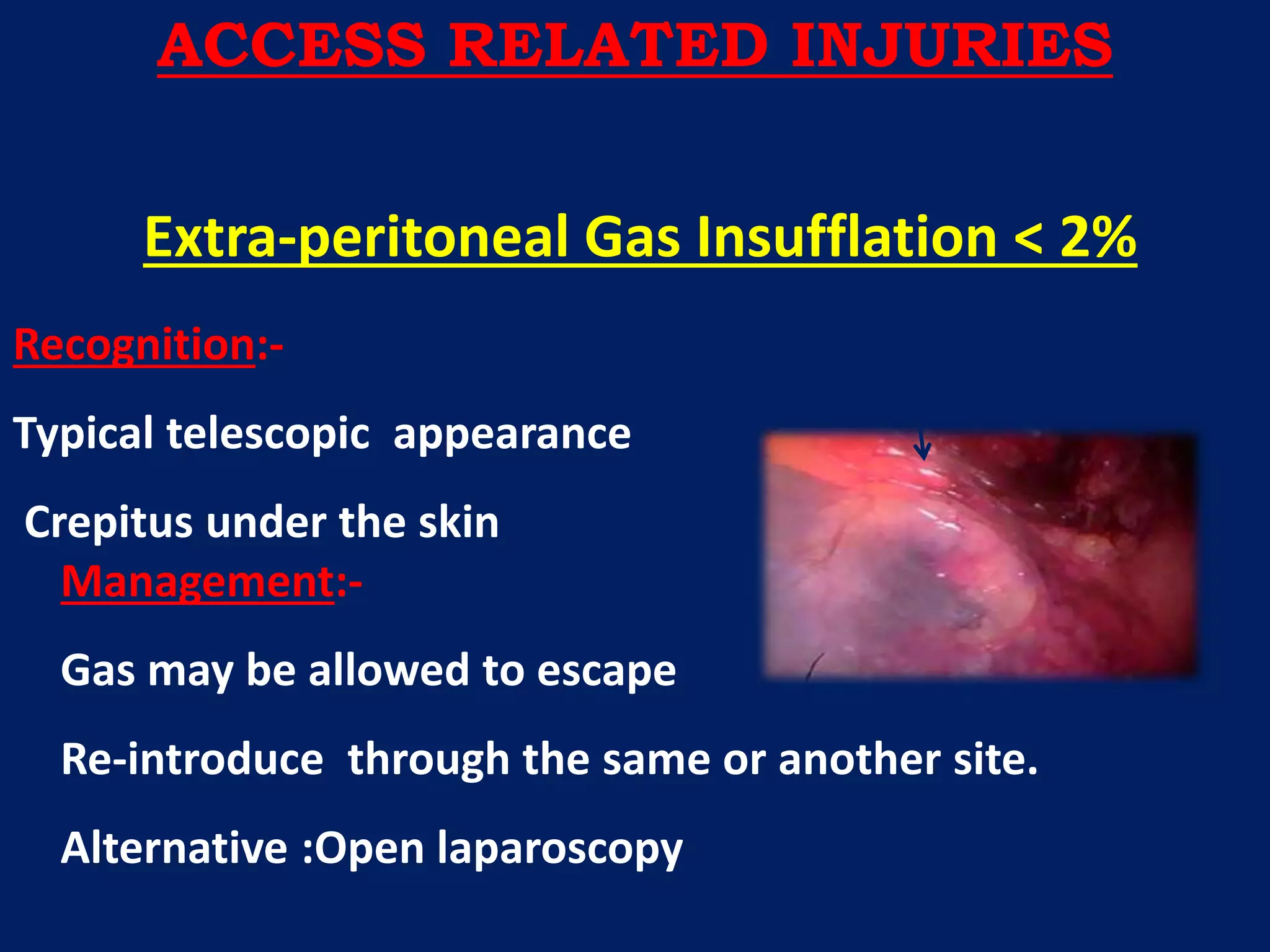 ACCESS RELATED INJURIES

Extra-peritoneal Gas Insufflation < 2%

Recognition:-

Typical telescopic appearance

Crepitus under the skin

Management:-

Gas may be allowed to escape

Re-introduce through the same or another site.

Alternative :Open laparoscopy